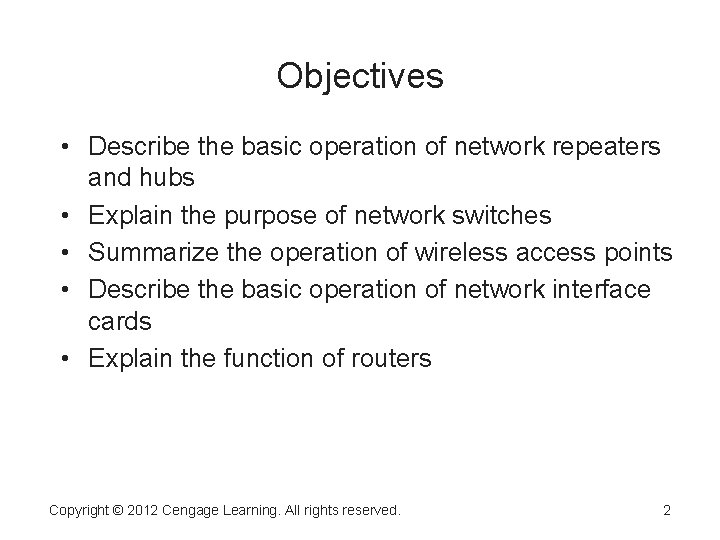 Objectives

• Describe the basic operation of network repeaters and hubs
• Explain the purpose of network switches
• Summarize the operation of wireless access points
• Describe the basic operation of network interface cards
• Explain the function of routers

Copyright © 2012 Cengage Learning. All rights reserved.

2